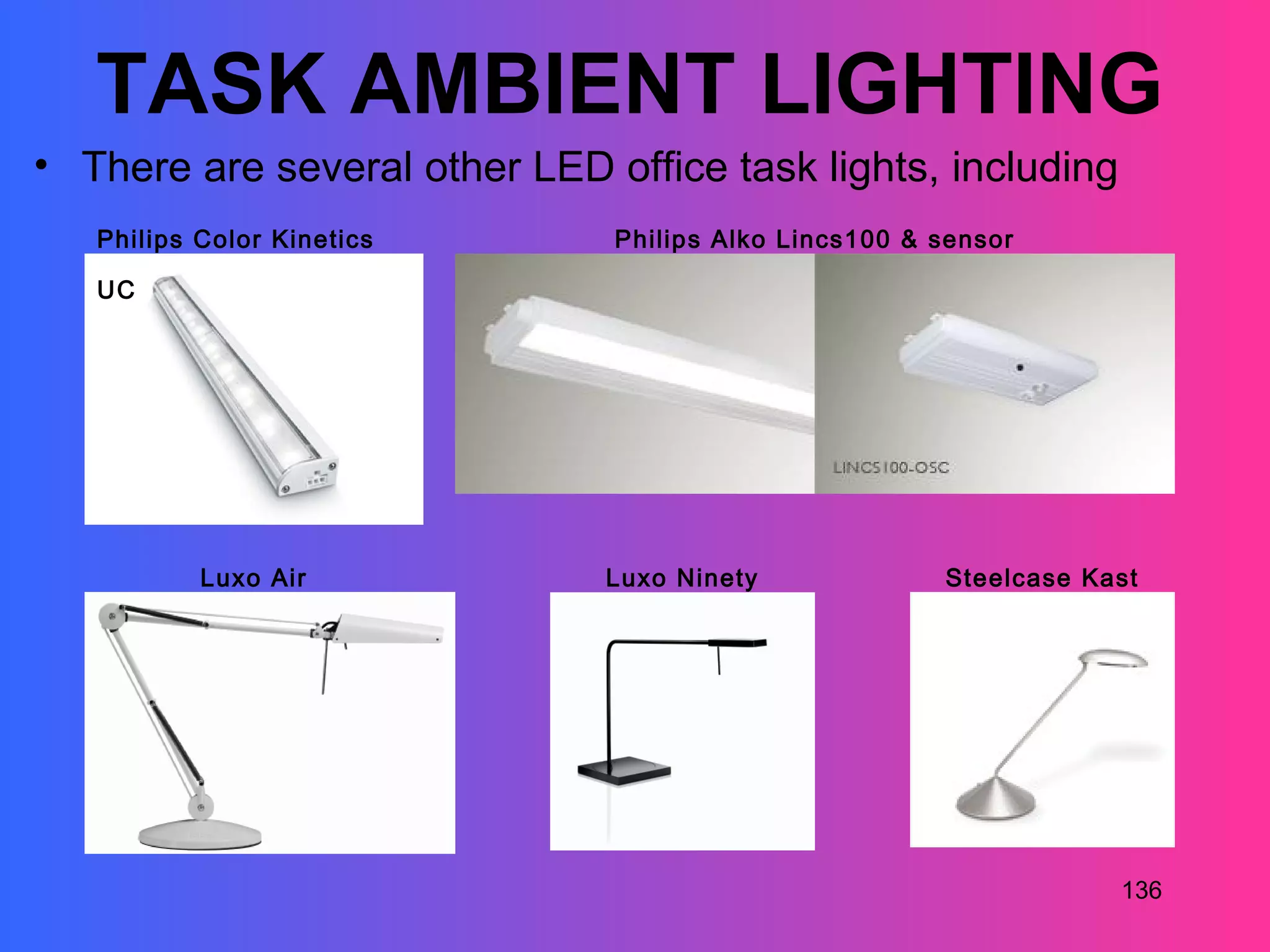 TASK AMBIENT LIGHTING

• There are several other LED office task lights, including

Philips Color Kinetics

UC

Philips Alko Lincs100 & sensor

LINCS100-OSC

Luxo Air

Luxo Ninety

Steelcase Kast

136